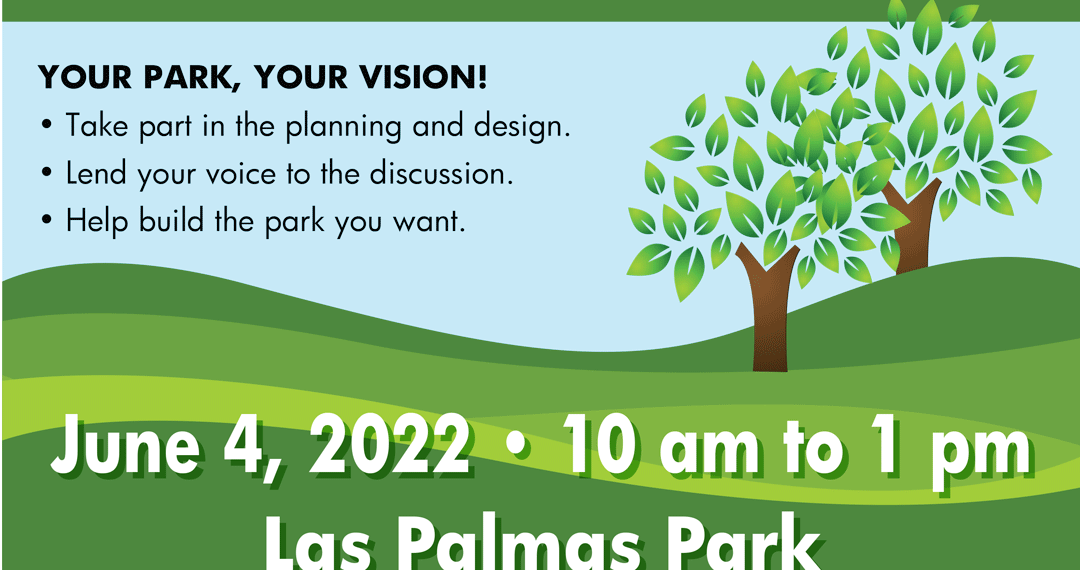 YOUR PARK, YOUR VISION!

• Take part in the planning and design.
• Lend your voice to the discussion.
• Help build the park you want.

June 4, 2022 • 10 am to 1 pm
Las Palmas Park